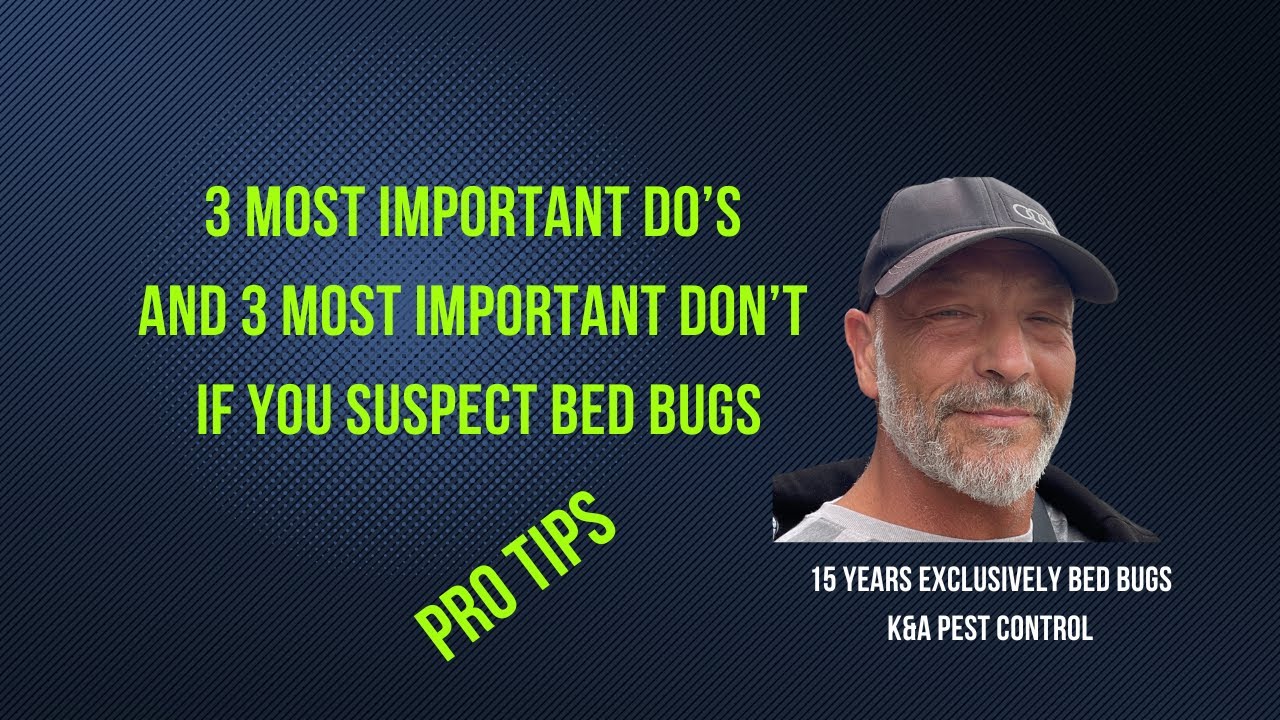 3 MOST IMPORTANT DO'S
AND 3 MOST IMPORTANT DON'T
IF YOU SUSPECT BED BUGS

PRO TIPS

15 YEARS EXCLUSIVELY BED BUGS
K&A PEST CONTROL